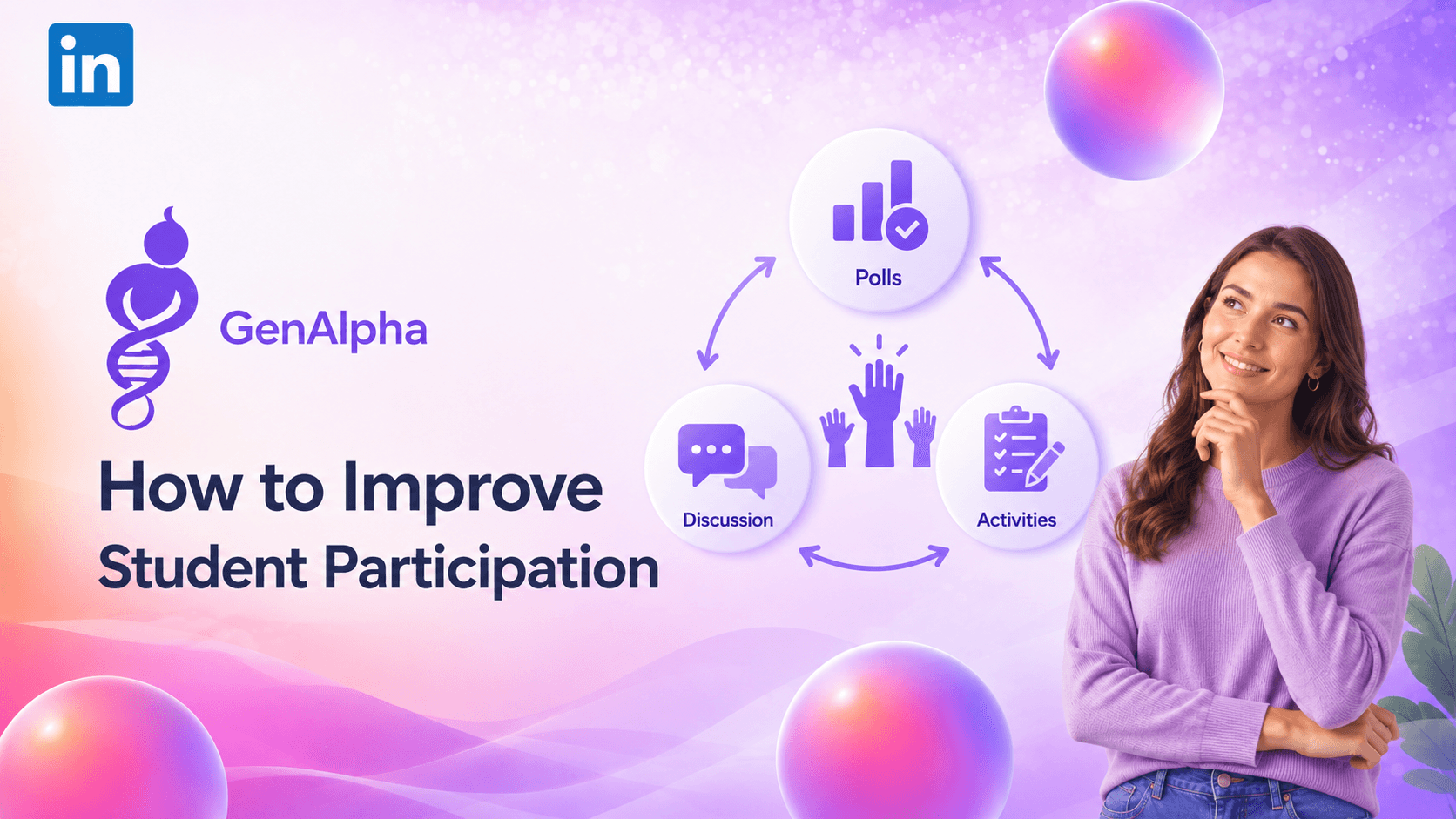 in

GenAlpha

How to Improve
Student Participation

Polls

Discussion

Activities